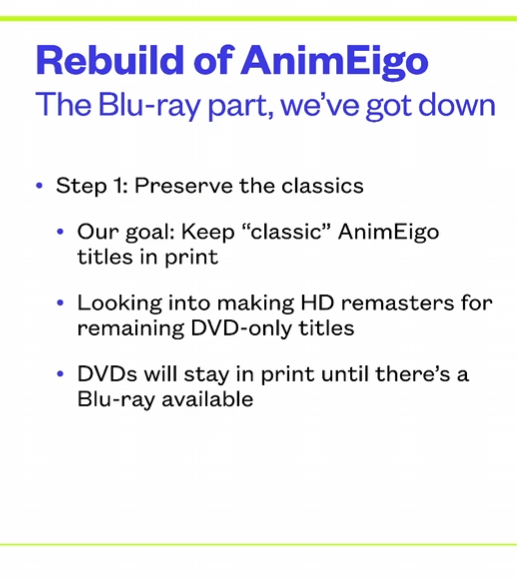 Rebuild of AnimEigo
The Blu-ray part, we've got down

• Step 1: Preserve the classics

• Our goal: Keep "classic" AnimEigo titles in print

• Looking into making HD remasters for remaining DVD-only titles

• DVDs will stay in print until there's a Blu-ray available